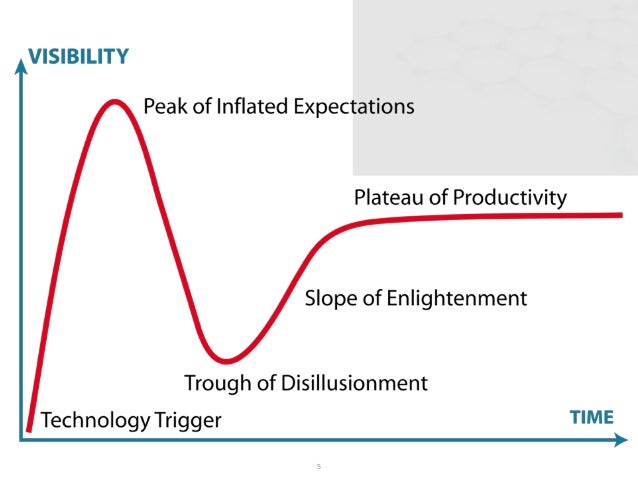 VISIBILITY

Peak of Inflated Expectations

Plateau of Productivity

Slope of Enlightenment

Trough of Disillusionment

Technology Trigger

TIME

5